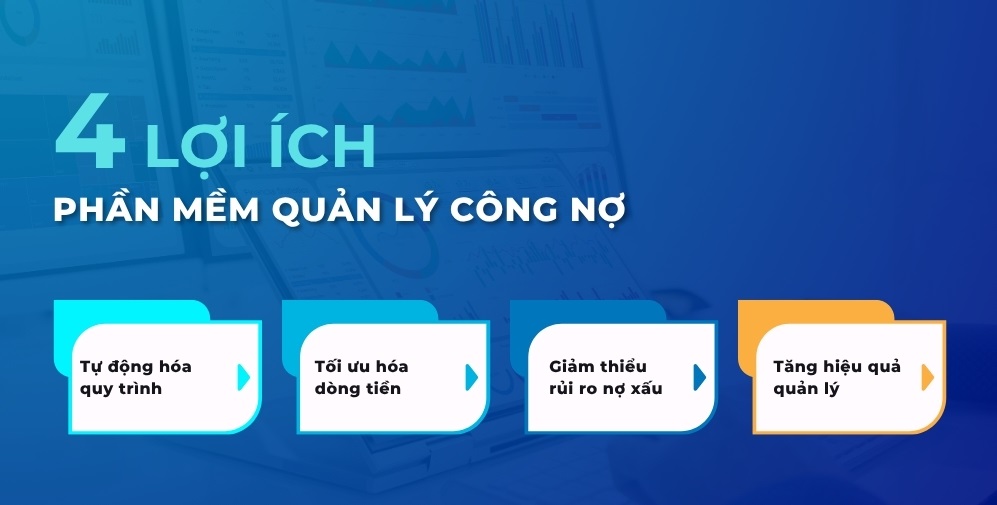 4 LỢI ÍCH
PHẦN MỀM QUẢN LÝ CÔNG NỢ

Tự động hóa quy trình

Tối ưu hóa dòng tiền

Giảm thiểu rủi ro nợ xấu

Tăng hiệu quả quản lý